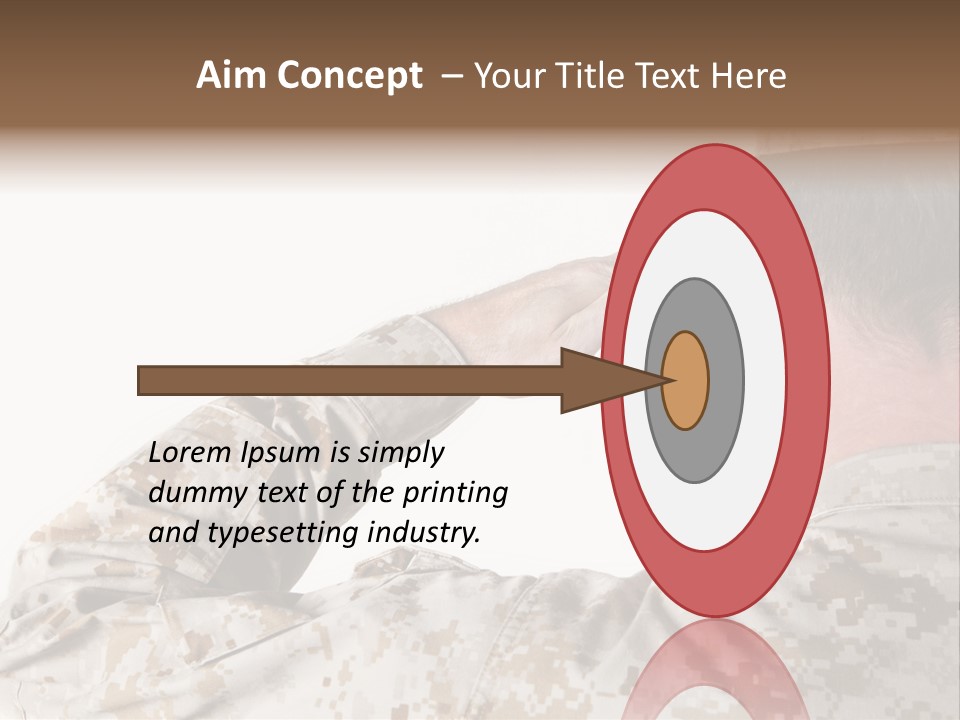 Aim Concept – Your Title Text Here

Lorem Ipsum is simply dummy text of the printing and typesetting industry.